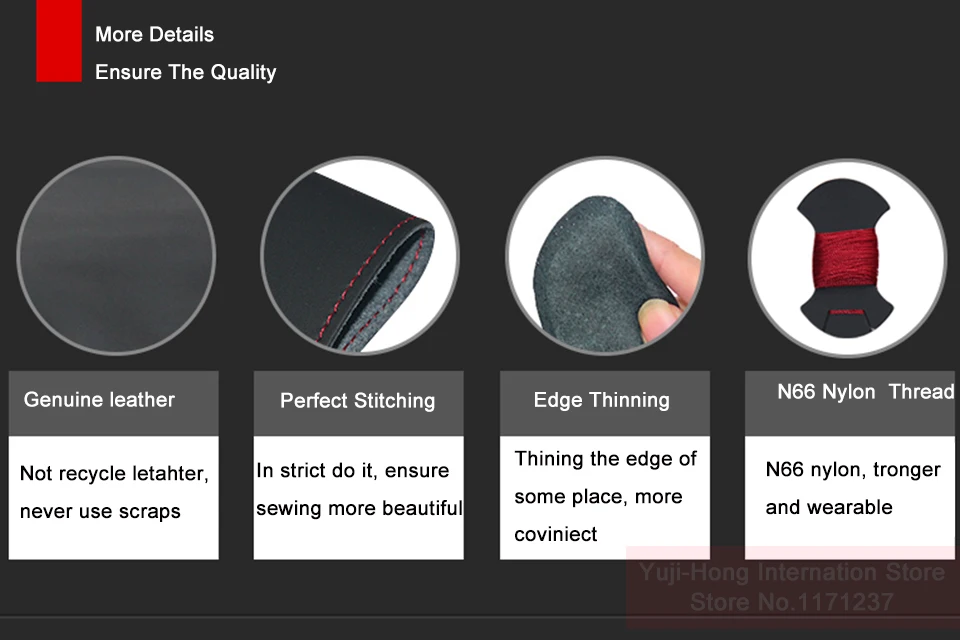 More Details
Ensure The Quality

Genuine leather

Not recycle letahter, never use scraps

Perfect Stitching

In strict do it, ensure sewing more beautiful

Edge Thinning

Thining the edge of some place, more coviniect

N66 Nylon Thread

N66 nylon, tronger and wearable

Yuji-Hong Internation Store
Store No.1171237